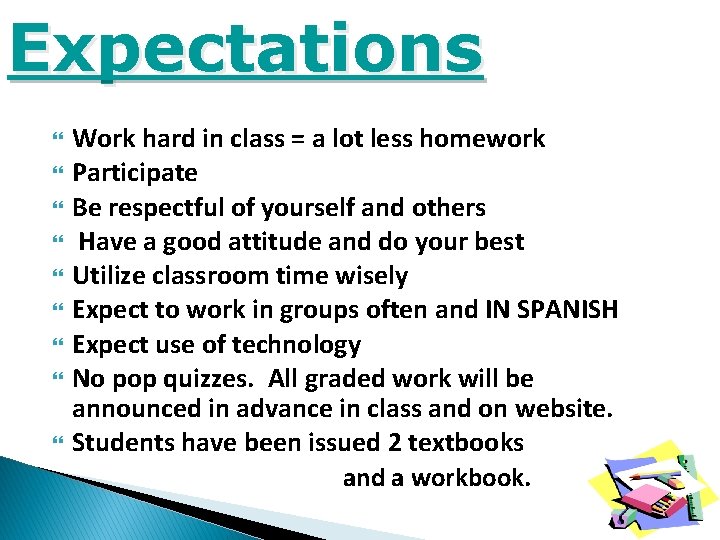 Expectations

Work hard in class = a lot less homework
Participate
Be respectful of yourself and others
Have a good attitude and do your best
Utilize classroom time wisely
Expect to work in groups often and IN SPANISH
Expect use of technology
No pop quizzes. All graded work will be announced in advance in class and on website.
Students have been issued 2 textbooks and a workbook.